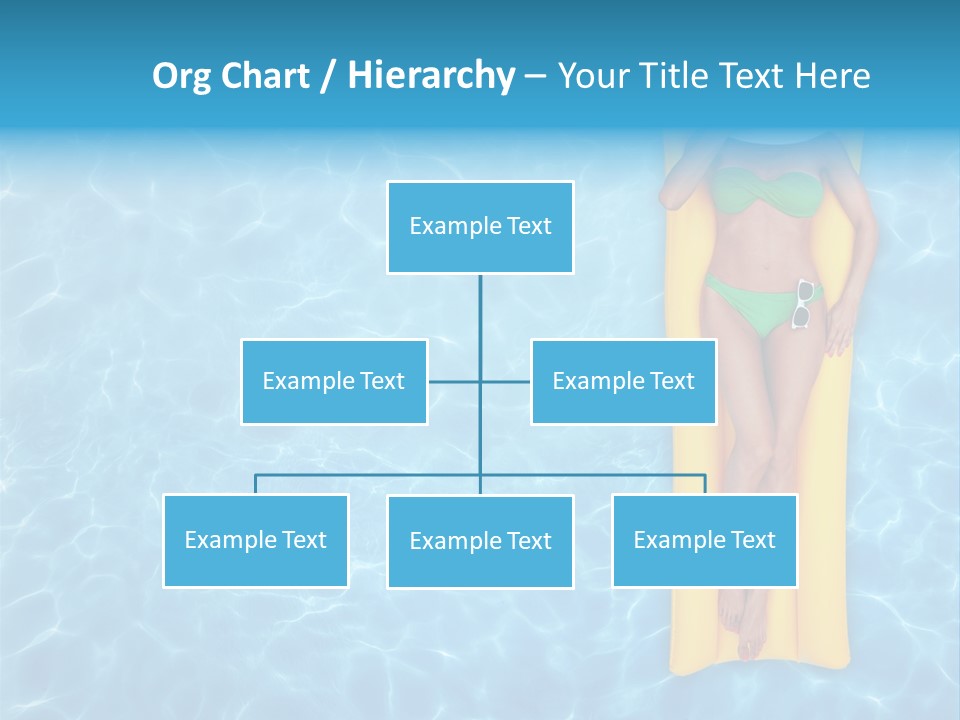 Org Chart / Hierarchy – Your Title Text Here

Example Text

Example Text

Example Text

Example Text

Example Text

Example Text